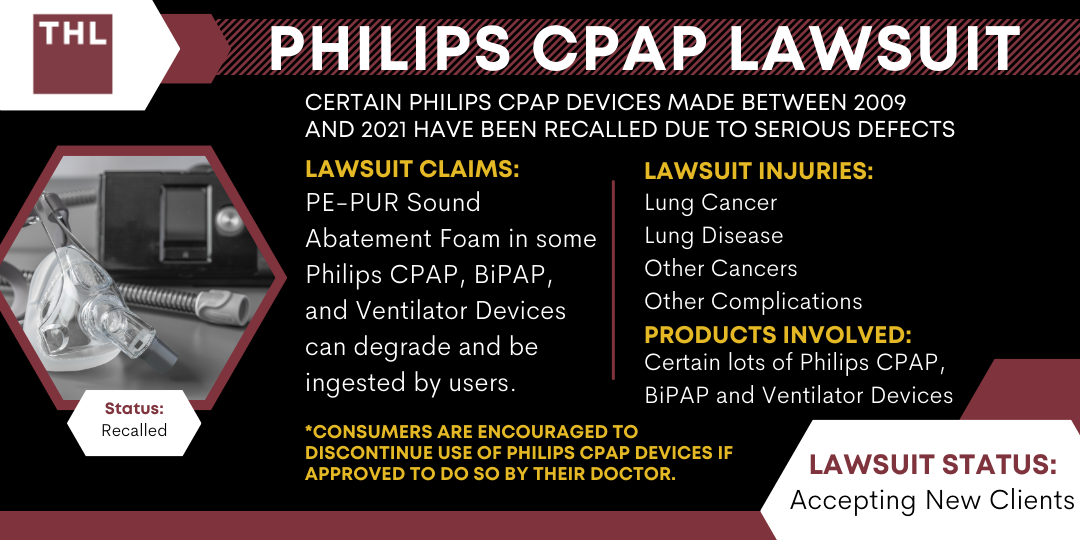 THL

PHILIPS CPAP LAWSUIT

CERTAIN PHILIPS CPAP DEVICES MADE BETWEEN 2009 AND 2021 HAVE BEEN RECALLED DUE TO SERIOUS DEFECTS

LAWSUIT CLAIMS:
PE-PUR Sound Abatement Foam in some Philips CPAP, BiPAP, and Ventilator Devices can degrade and be ingested by users.

LAWSUIT INJURIES:
Lung Cancer
Lung Disease
Other Cancers
Other Complications

PRODUCTS INVOLVED:
Certain lots of Philips CPAP, BiPAP and Ventilator Devices

Status:
Recalled

*CONSUMERS ARE ENCOURAGED TO DISCONTINUE USE OF PHILIPS CPAP DEVICES IF APPROVED TO DO SO BY THEIR DOCTOR.

LAWSUIT STATUS:
Accepting New Clients